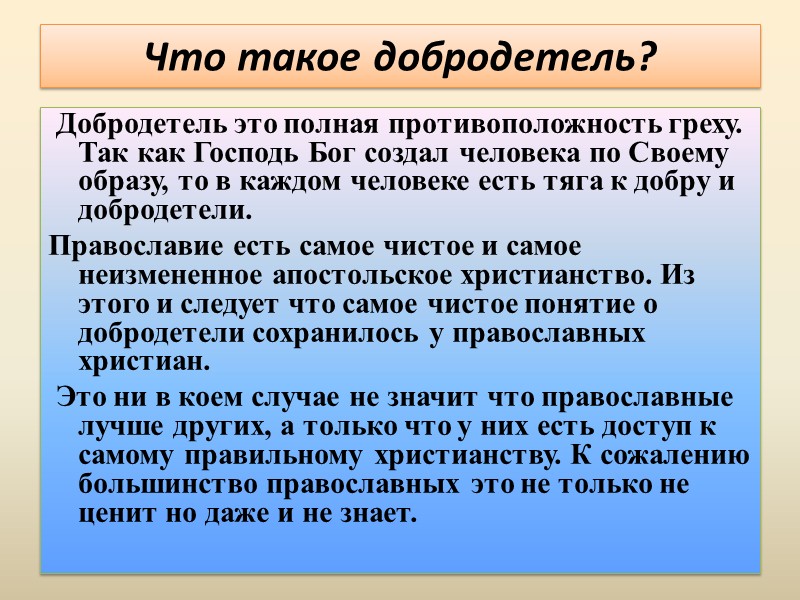 Что такое добродетель?

Добродетель это полная противоположность греху. Так как Господь Бог создал человека по Своему образу, то в каждом человеке есть тяга к добру и добродетели.

Православие есть самое чистое и самое неизмененное апостольское христианство. Из этого и следует что самое чистое понятие о добродетели сохранилось у православных христиан.

Это ни в коем случае не значит что православные лучше других, а только что у них есть доступ к самому правильному христианству. К сожалению большинство православных это не только не ценит но даже и не знает.